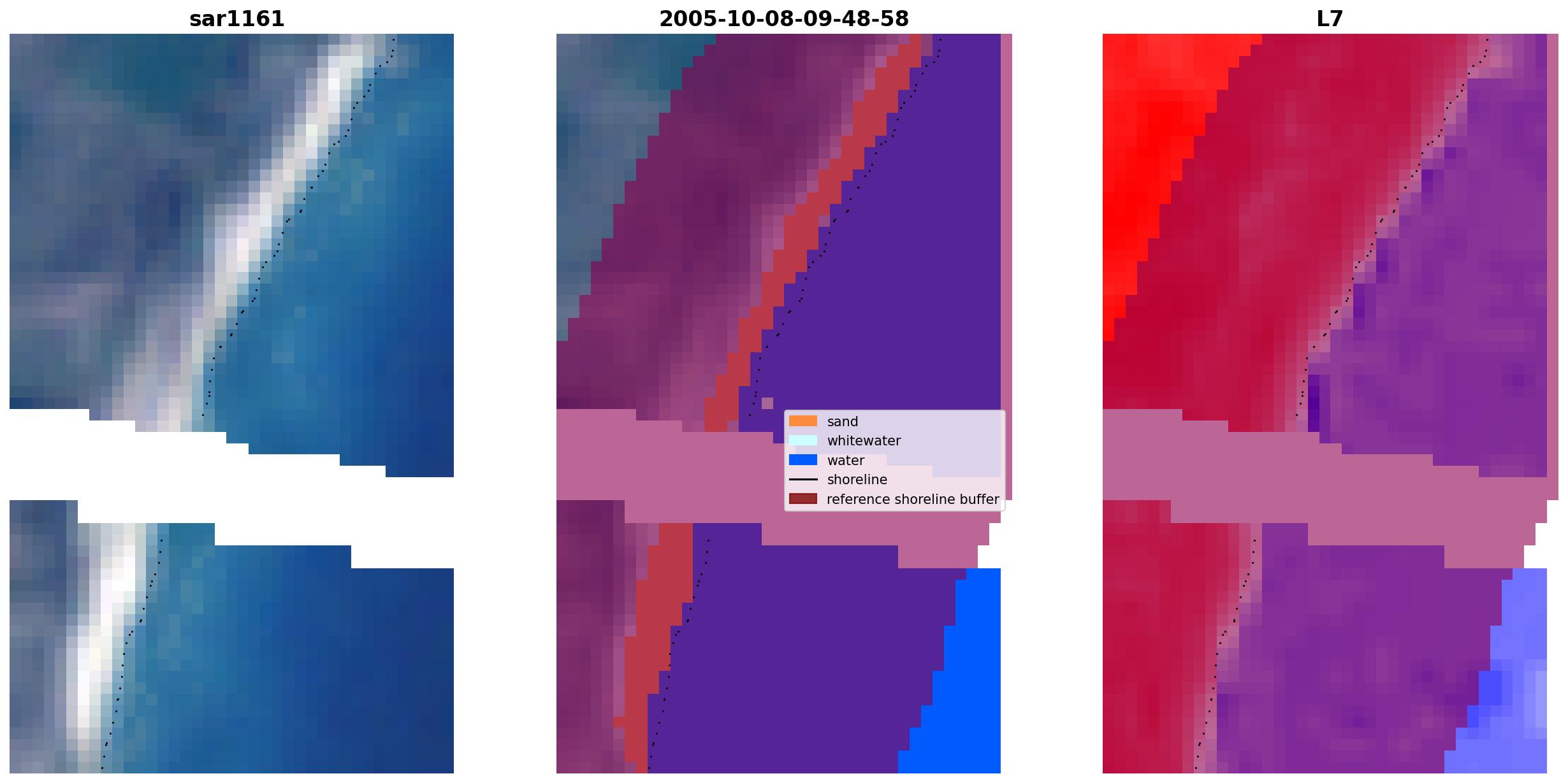 sar1161

2005-10-08-09-48-58

L7

sand
whitewater
water
shoreline
reference shoreline buffer